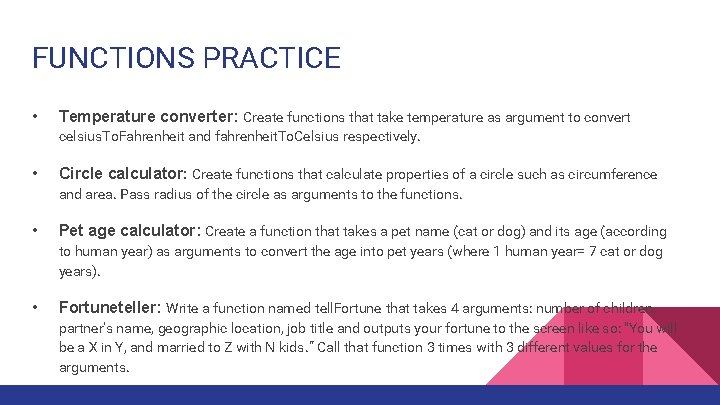 FUNCTIONS PRACTICE

• Temperature converter: Create functions that take temperature as argument to convert celsiusToFahrenheit and fahrenheitToCelsius respectively.

• Circle calculator: Create functions that calculate properties of a circle such as circumference and area. Pass radius of the circle as arguments to the functions.

• Pet age calculator: Create a function that takes a pet name (cat or dog) and its age (according to human year) as arguments to convert the age into pet years (where 1 human year= 7 cat or dog years).

• Fortuneteller: Write a function named tellFortune that takes 4 arguments: number of children, partner's name, geographic location, job title and outputs your fortune to the screen like so: "You will be a X in Y, and married to Z with N kids." Call that function 3 times with 3 different values for the arguments.